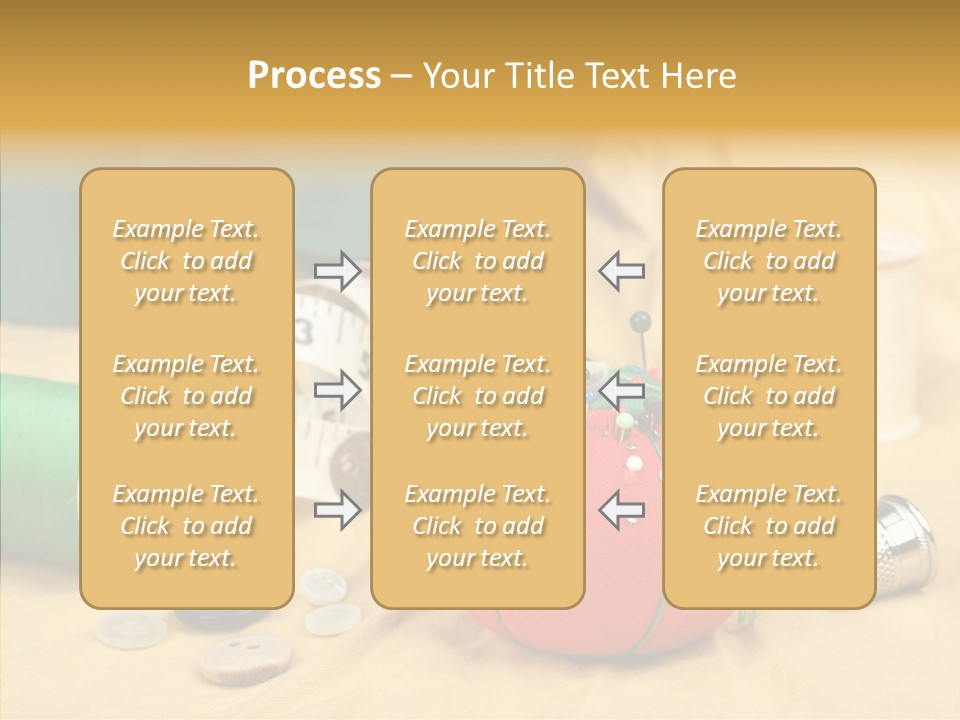 Process – Your Title Text Here

Example Text. Click to add your text.

Example Text. Click to add your text.

Example Text. Click to add your text.

Example Text. Click to add your text.

Example Text. Click to add your text.

Example Text. Click to add your text.

Example Text. Click to add your text.

Example Text. Click to add your text.

Example Text. Click to add your text.